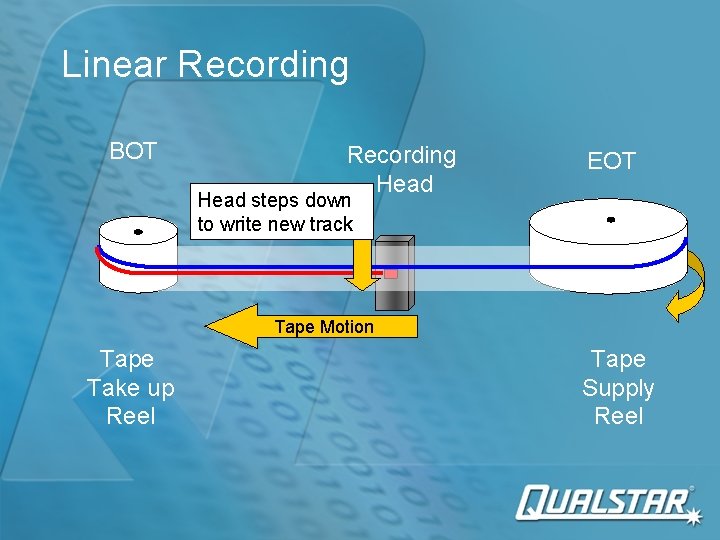 Linear Recording

BOT

Recording Head

EOT

Head steps down to write new track

Tape Motion

Tape Take up Reel

Tape Supply Reel

QUALSTAR®